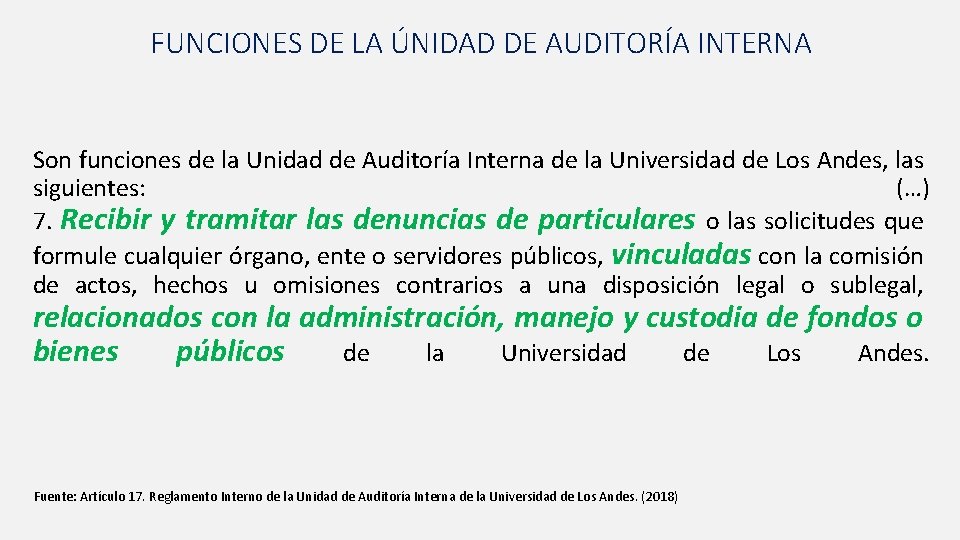 FUNCIONES DE LA ÚNIDAD DE AUDITORÍA INTERNA

Son funciones de la Unidad de Auditoría Interna de la Universidad de Los Andes, las siguientes: (…)
7. Recibir y tramitar las denuncias de particulares o las solicitudes que formule cualquier órgano, ente o servidores públicos, vinculadas con la comisión de actos, hechos u omisiones contrarios a una disposición legal o sublegal, relacionados con la administración, manejo y custodia de fondos o bienes públicos de la Universidad de Los Andes.

Fuente: Artículo 17. Reglamento Interno de la Unidad de Auditoría Interna de la Universidad de Los Andes. (2018)